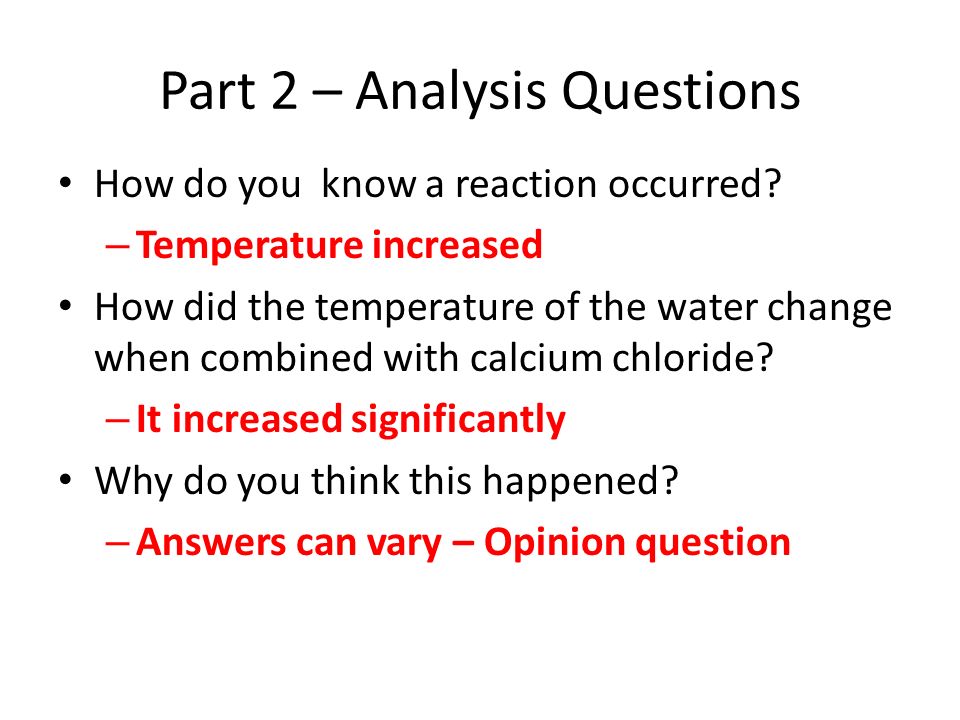 Part 2 – Analysis Questions

• How do you know a reaction occurred?
– Temperature increased
• How did the temperature of the water change when combined with calcium chloride?
– It increased significantly
• Why do you think this happened?
– Answers can vary – Opinion question